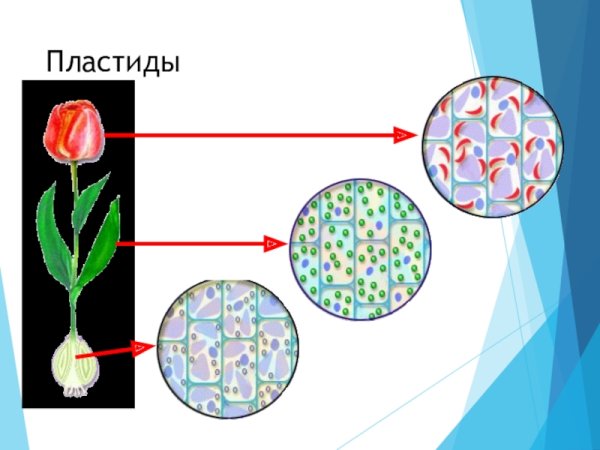 Пластиды